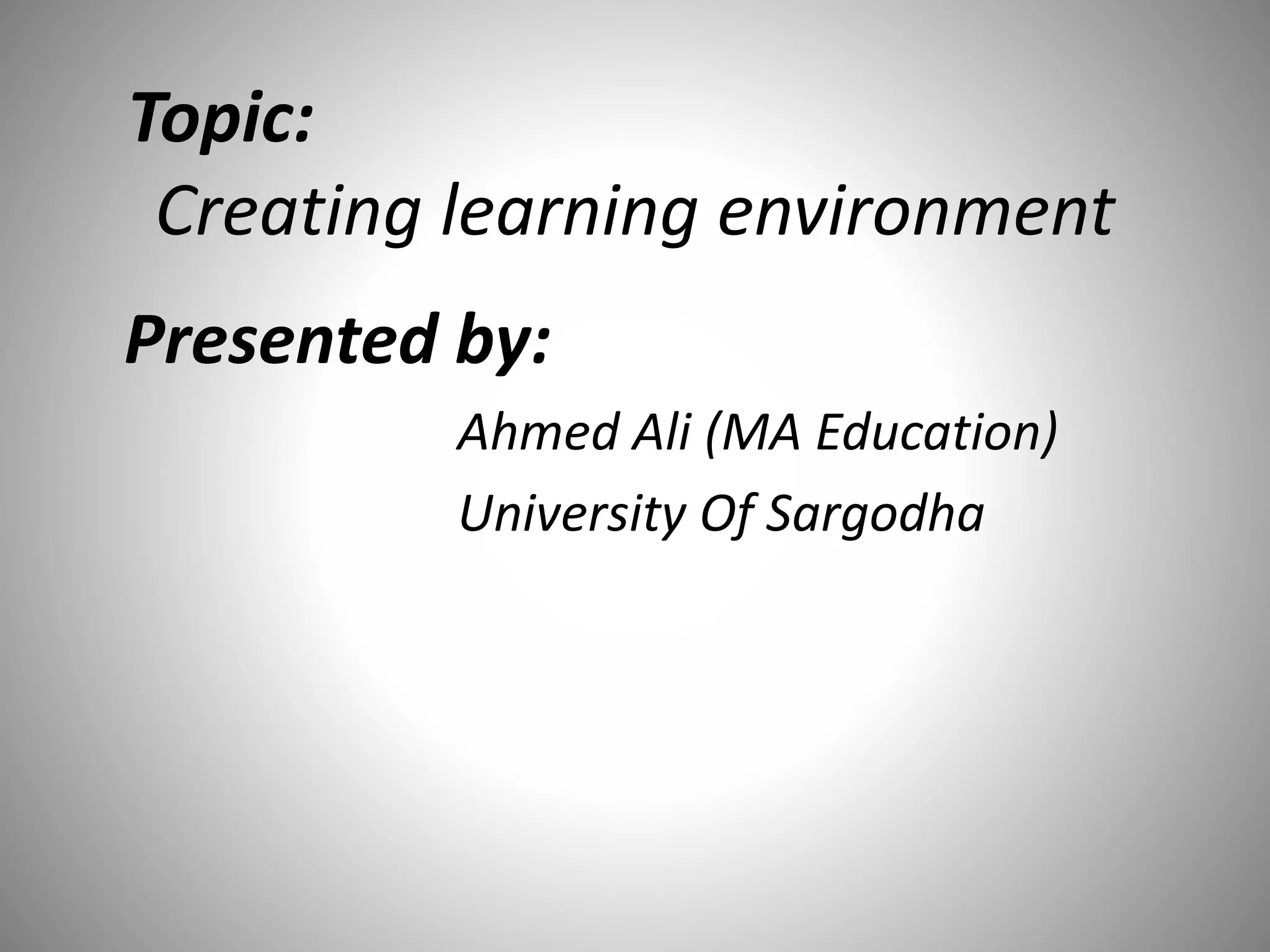 Topic:
Creating learning environment

Presented by:
Ahmed Ali (MA Education)
University Of Sargodha